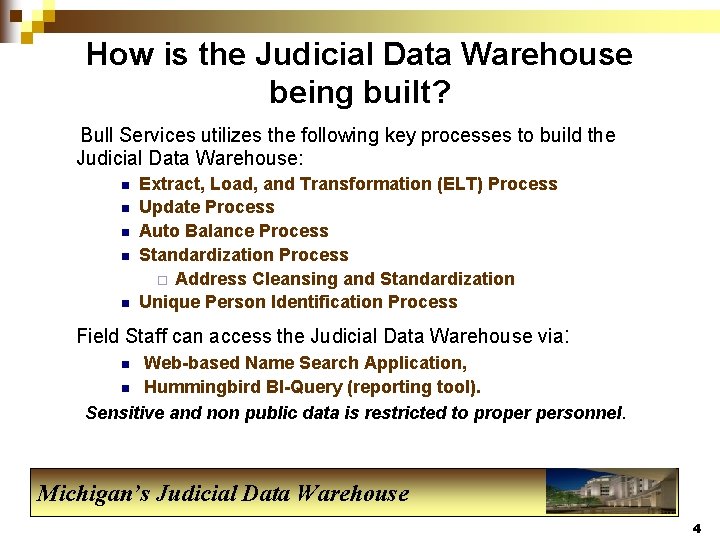 How is the Judicial Data Warehouse being built?

Bull Services utilizes the following key processes to build the Judicial Data Warehouse:

- Extract, Load, and Transformation (ELT) Process
- Update Process
- Auto Balance Process
- Standardization Process
  - Address Cleansing and Standardization
- Unique Person Identification Process

Field Staff can access the Judicial Data Warehouse via:

- Web-based Name Search Application,
- Hummingbird BI-Query (reporting tool).

Sensitive and non public data is restricted to proper personnel.

Michigan's Judicial Data Warehouse

4